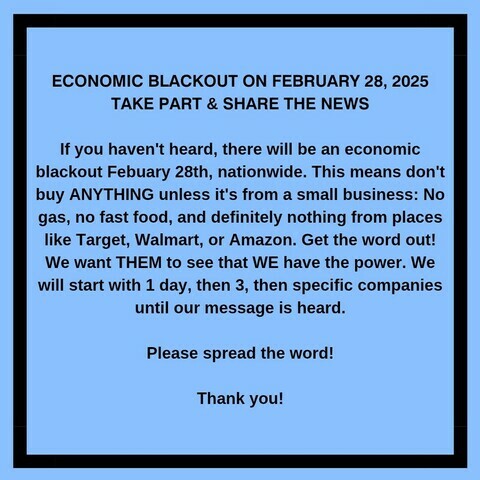 ECONOMIC BLACKOUT ON FEBRUARY 28, 2025
TAKE PART & SHARE THE NEWS

If you haven't heard, there will be an economic blackout Febuary 28th, nationwide. This means don't buy ANYTHING unless it's from a small business: No gas, no fast food, and definitely nothing from places like Target, Walmart, or Amazon. Get the word out! We want THEM to see that WE have the power. We will start with 1 day, then 3, then specific companies until our message is heard.

Please spread the word!

Thank you!